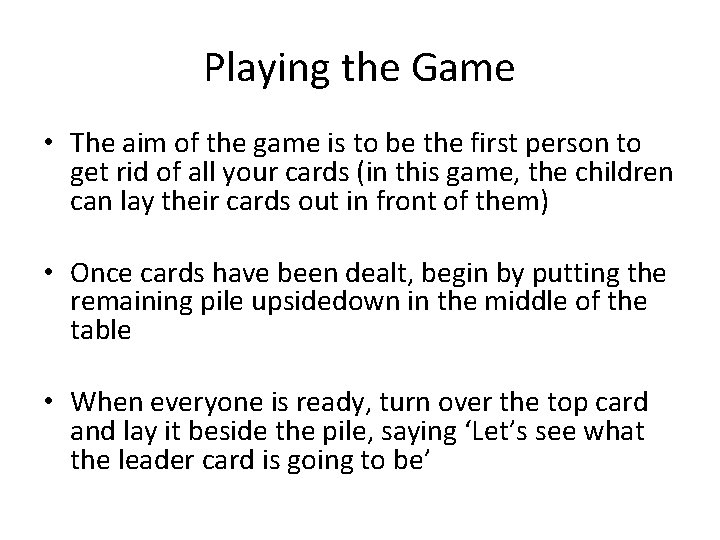 Playing the Game

• The aim of the game is to be the first person to get rid of all your cards (in this game, the children can lay their cards out in front of them)

• Once cards have been dealt, begin by putting the remaining pile upsidedown in the middle of the table

• When everyone is ready, turn over the top card and lay it beside the pile, saying 'Let's see what the leader card is going to be'